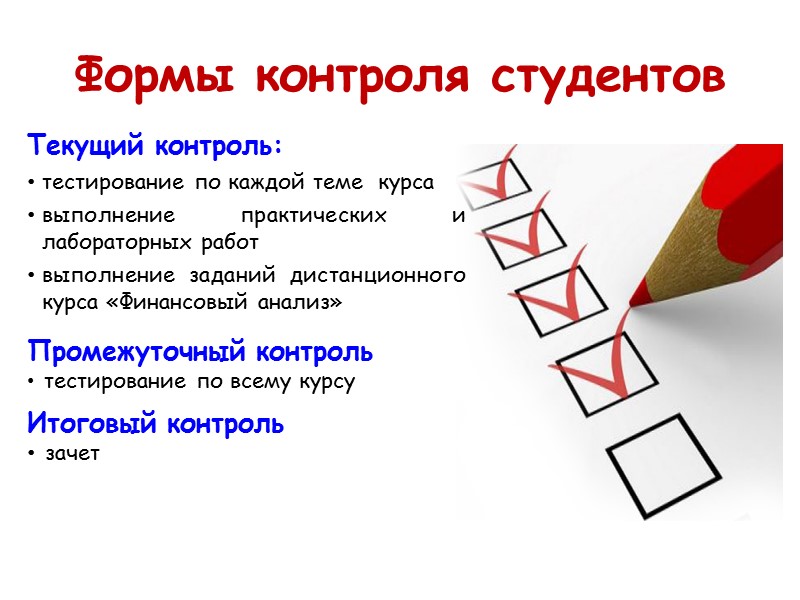 Формы контроля студентов

Текущий контроль:
• тестирование по каждой теме курса
• выполнение практических и лабораторных работ
• выполнение заданий дистанционного курса «Финансовый анализ»

Промежуточный контроль
• тестирование по всему курсу

Итоговый контроль
• зачет